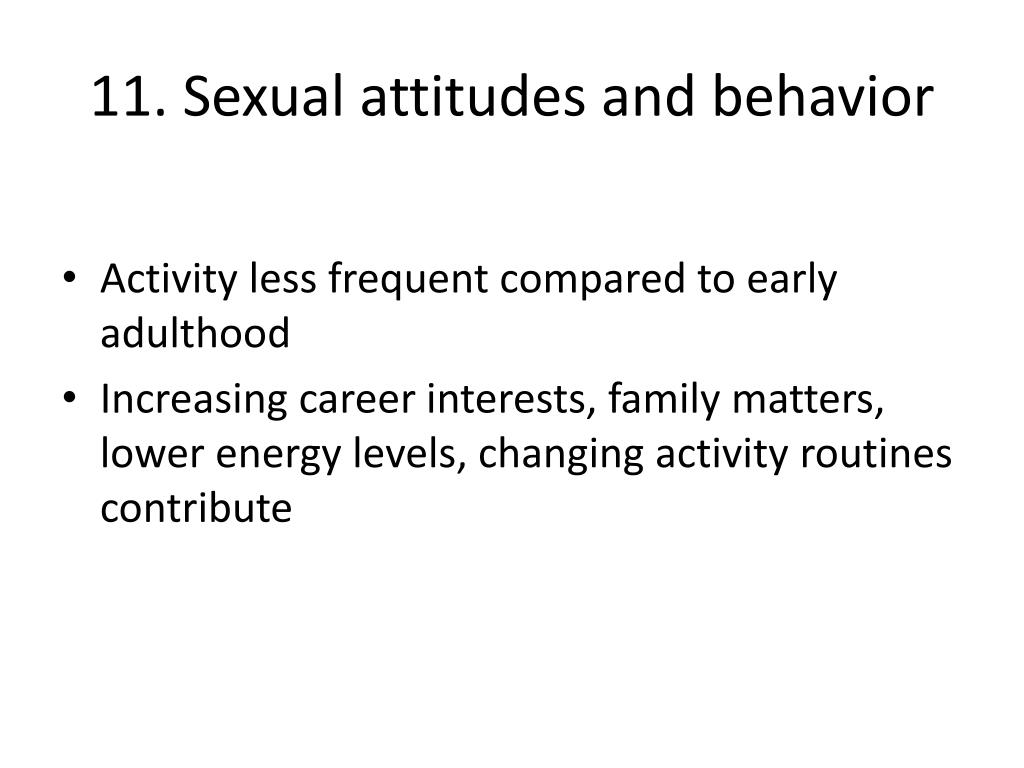 11. Sexual attitudes and behavior

• Activity less frequent compared to early adulthood
• Increasing career interests, family matters, lower energy levels, changing activity routines contribute